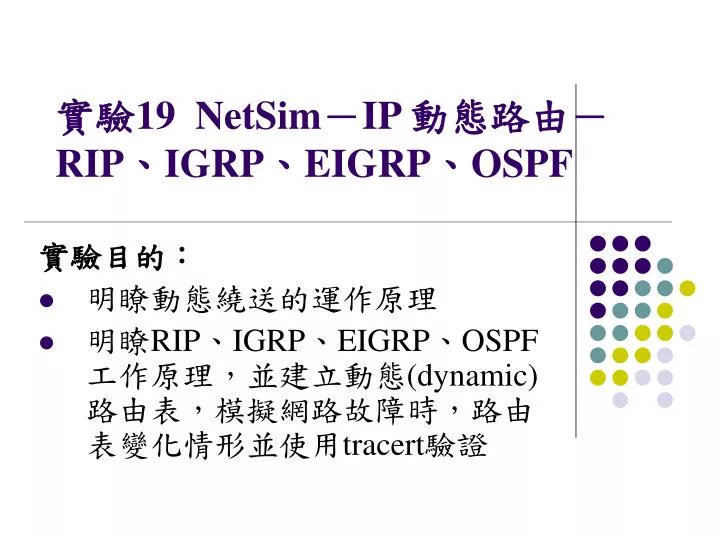 實驗19 NetSim－IP 動態路由－RIP、IGRP、EIGRP、OSPF

實驗目的：

- 明瞭動態繞送的運作原理
- 明瞭RIP、IGRP、EIGRP、OSPF工作原理，並建立動態(dynamic)路由表，模擬網路故障時，路由表變化情形並使用tracert驗證